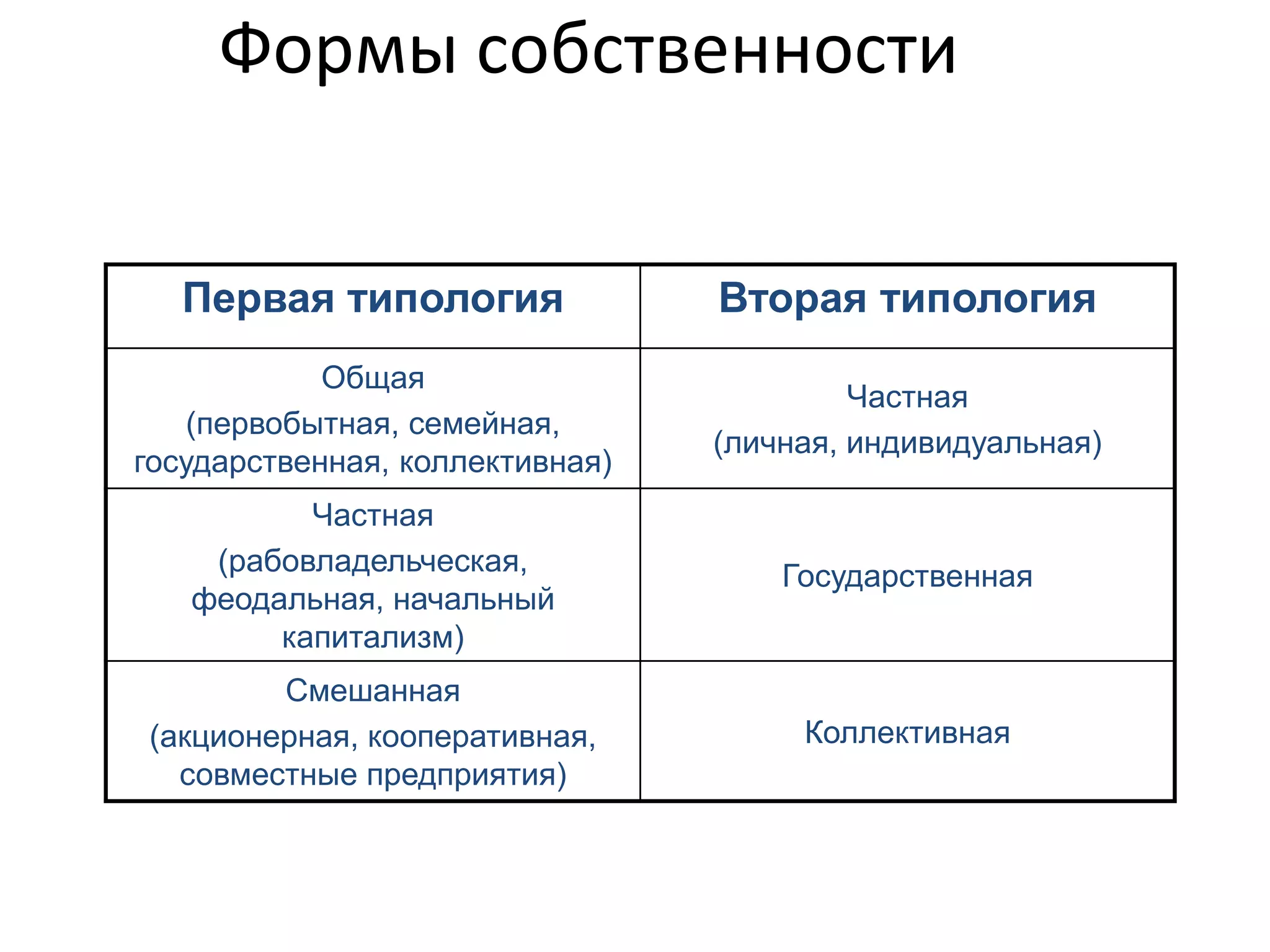 Формы собственности

| Первая типология | Вторая типология |
|---|---|
| Общая (первобытная, семейная, государственная, коллективная) | Частная (личная, индивидуальная) |
| Частная (рабовладельческая, феодальная, начальный капитализм) | Государственная |
| Смешанная (акционерная, кооперативная, совместные предприятия) | Коллективная |